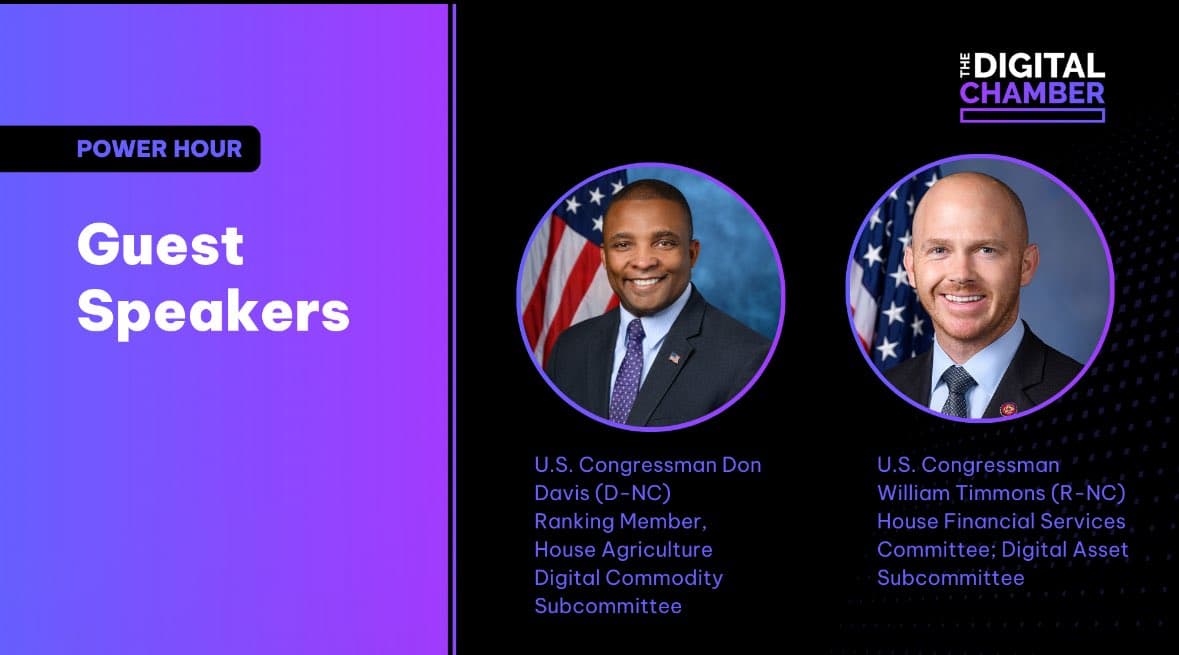 POWER HOUR

Guest Speakers

THE DIGITAL CHAMBER

U.S. Congressman Don Davis (D-NC) Ranking Member, House Agriculture Digital Commodity Subcommittee

U.S. Congressman William Timmons (R-NC) House Financial Services Committee; Digital Asset Subcommittee